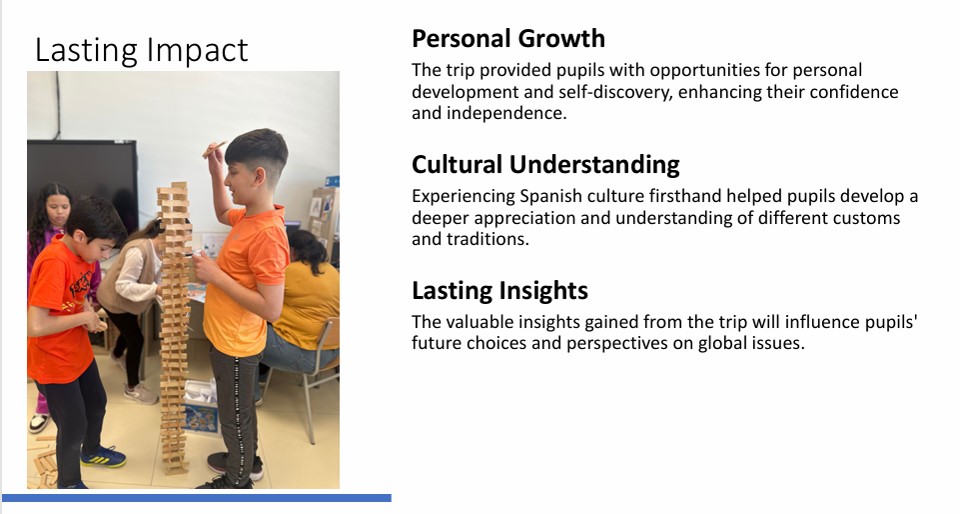 Lasting Impact

Personal Growth

The trip provided pupils with opportunities for personal development and self-discovery, enhancing their confidence and independence.

Cultural Understanding

Experiencing Spanish culture firsthand helped pupils develop a deeper appreciation and understanding of different customs and traditions.

Lasting Insights

The valuable insights gained from the trip will influence pupils' future choices and perspectives on global issues.